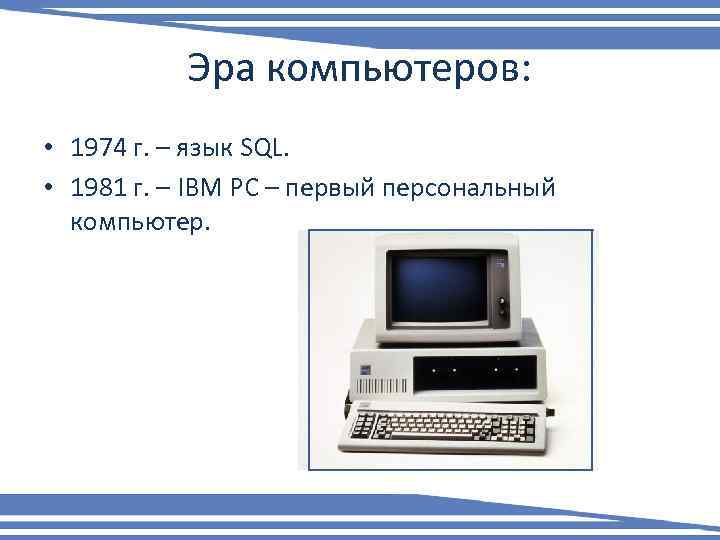 Эра компьютеров:

• 1974 г. – язык SQL.
• 1981 г. – IBM PC – первый персональный компьютер.